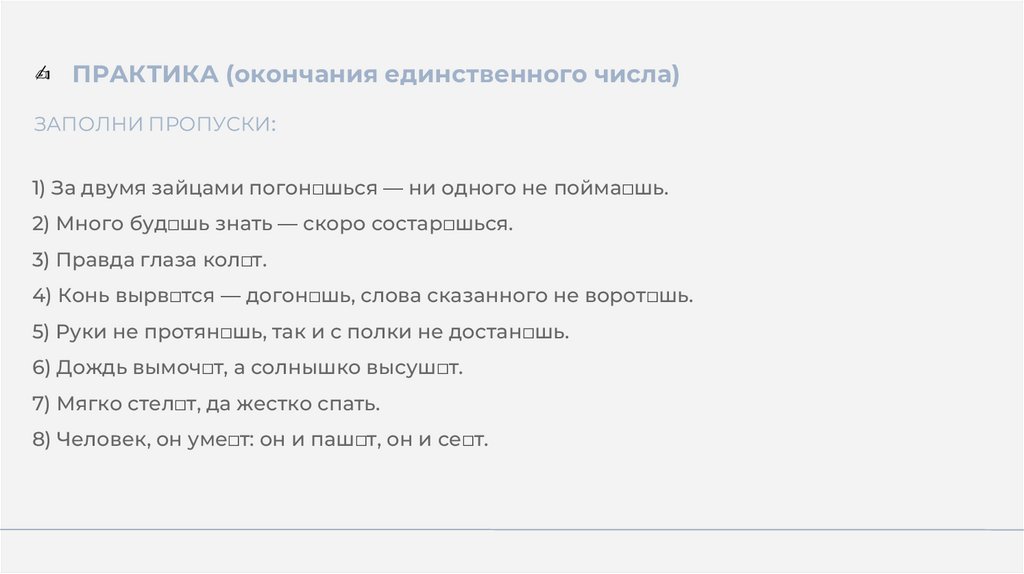 ПРАКТИКА (окончания единственного числа)

ЗАПОЛНИ ПРОПУСКИ:

1) За двумя зайцами погон□шься — ни одного не пойма□шь.

2) Много буд□шь знать — скоро состар□шься.

3) Правда глаза кол□т.

4) Конь вырв□тся — догон□шь, слова сказанного не ворот□шь.

5) Руки не протян□шь, так и с полки не достан□шь.

6) Дождь вымоч□т, а солнышко высуш□т.

7) Мягко стел□т, да жестко спать.

8) Человек, он уме□т: он и паш□т, он и се□т.